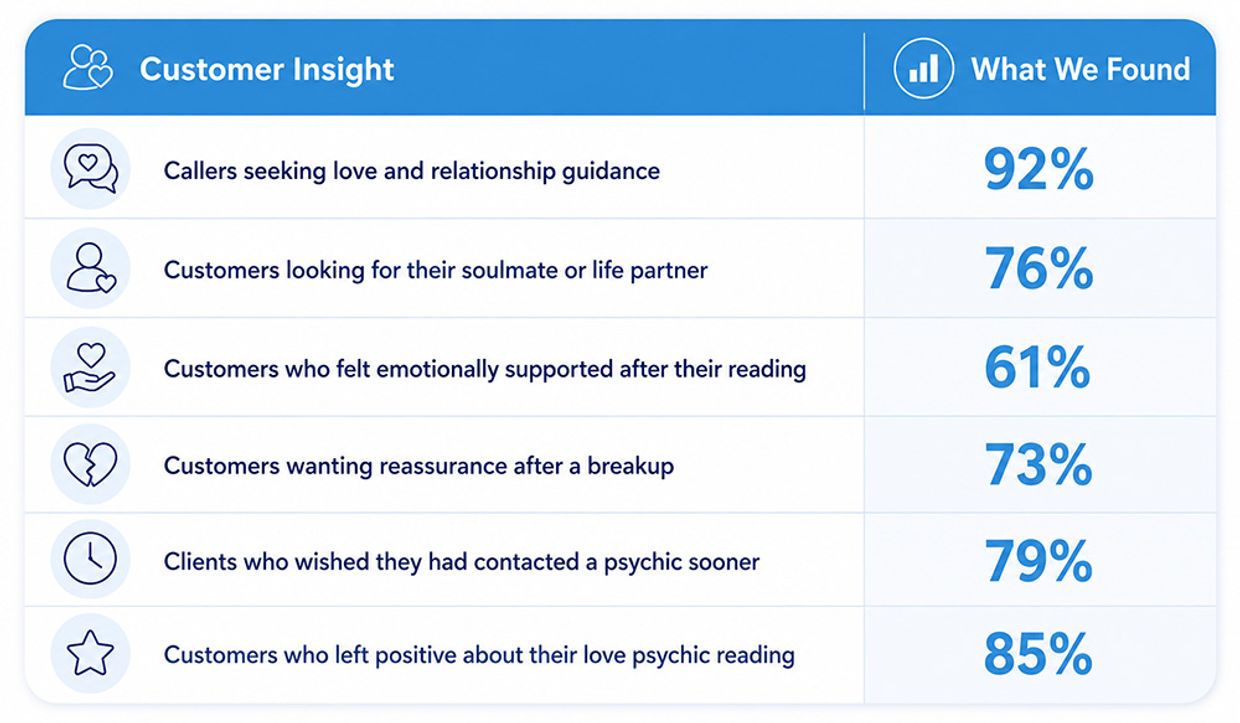 | Customer Insight | What We Found |
|---|---|
| Callers seeking love and relationship guidance | 92% |
| Customers looking for their soulmate or life partner | 76% |
| Customers who felt emotionally supported after their reading | 61% |
| Customers wanting reassurance after a breakup | 73% |
| Clients who wished they had contacted a psychic sooner | 79% |
| Customers who left positive about their love psychic reading | 85% |